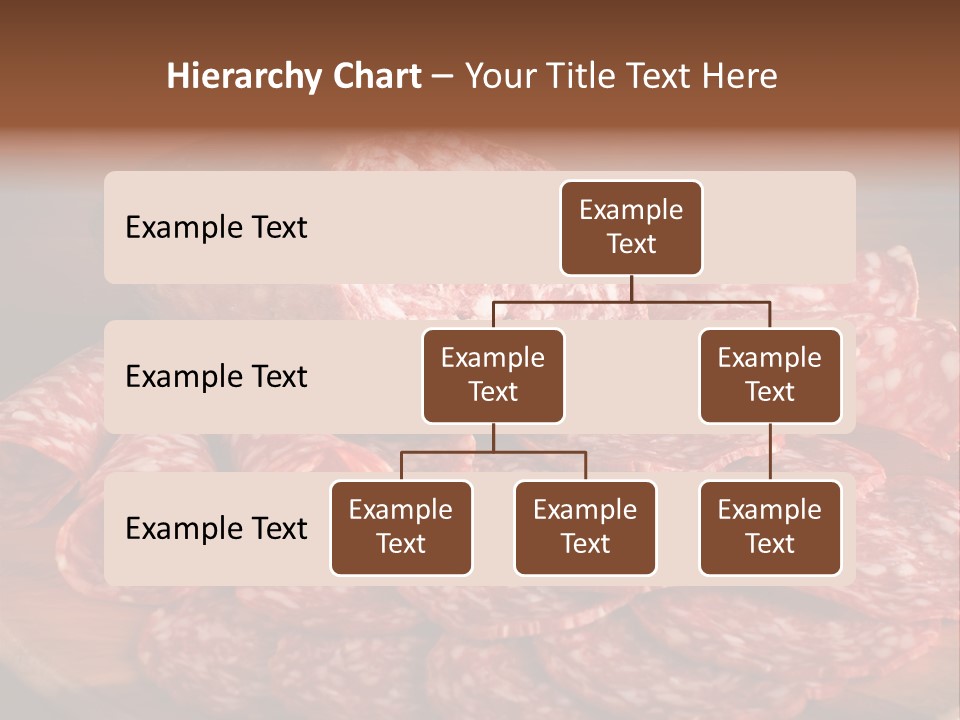 Hierarchy Chart – Your Title Text Here

Example Text

Example Text

Example Text

Example Text

Example Text

Example Text

Example Text

Example Text

Example Text